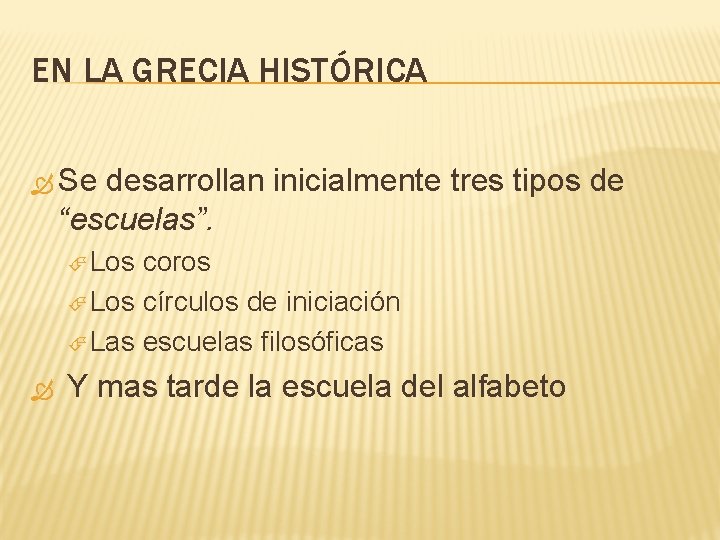 EN LA GRECIA HISTÓRICA

Se desarrollan inicialmente tres tipos de "escuelas".

Los coros

Los círculos de iniciación

Las escuelas filosóficas

Y mas tarde la escuela del alfabeto